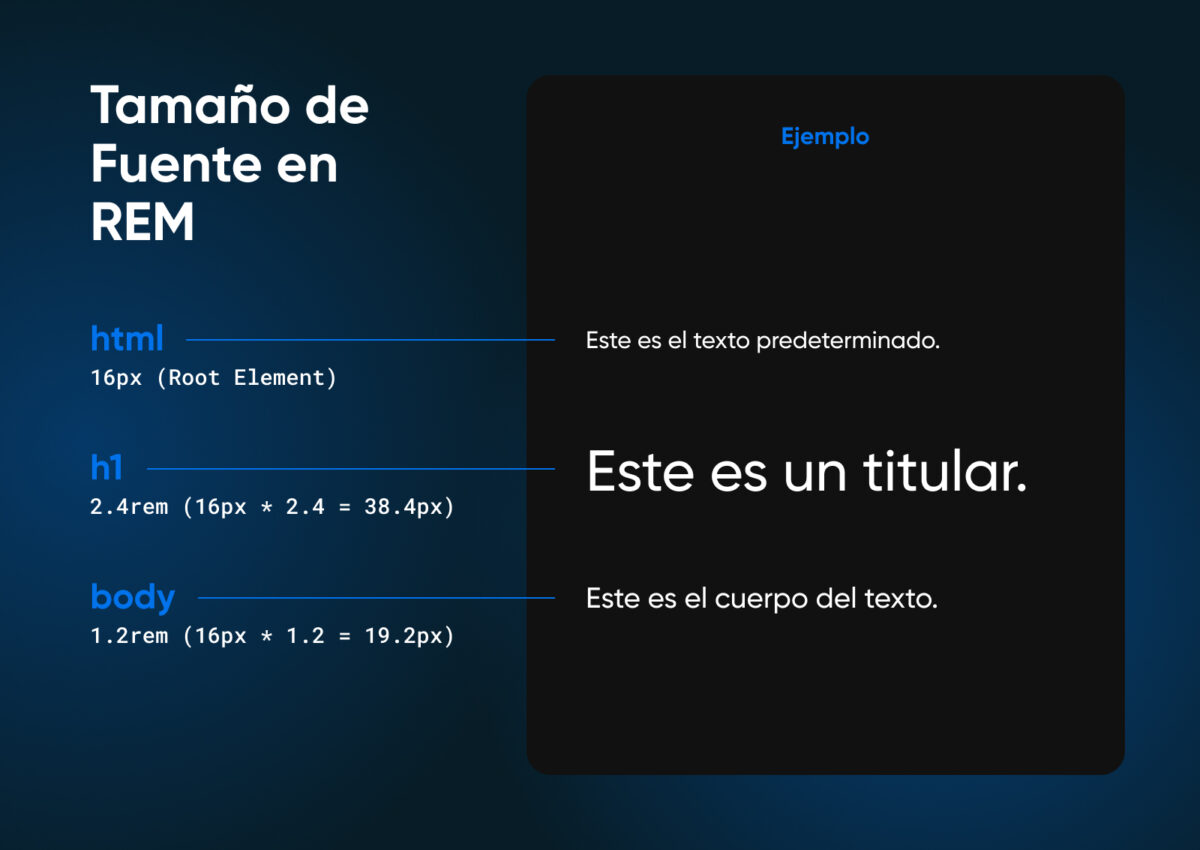 Tamaño de Fuente en REM

html
16px (Root Element)

h1
2.4rem (16px * 2.4 = 38.4px)

body
1.2rem (16px * 1.2 = 19.2px)

Ejemplo

Este es el texto predeterminado.

Este es un titular.

Este es el cuerpo del texto.